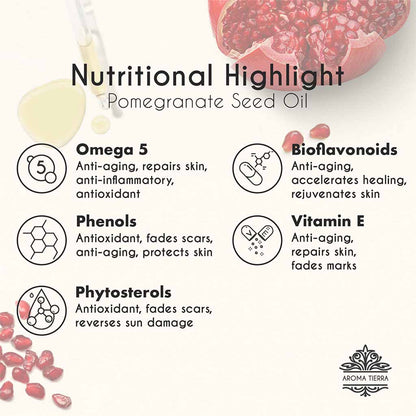 Nutritional Highlight
Pomegranate Seed Oil

5

Omega 5
Anti-aging, repairs skin, anti-inflammatory, antioxidant

Phenols
Antioxidant, fades scars, anti-aging, protects skin

Phytosterols
Antioxidant, fades scars, reverses sun damage

Bioflavonoids
Anti-aging, accelerates healing, rejuvenates skin

Vitamin E
Anti-aging, repairs skin, fades marks

AROMA TIERRA